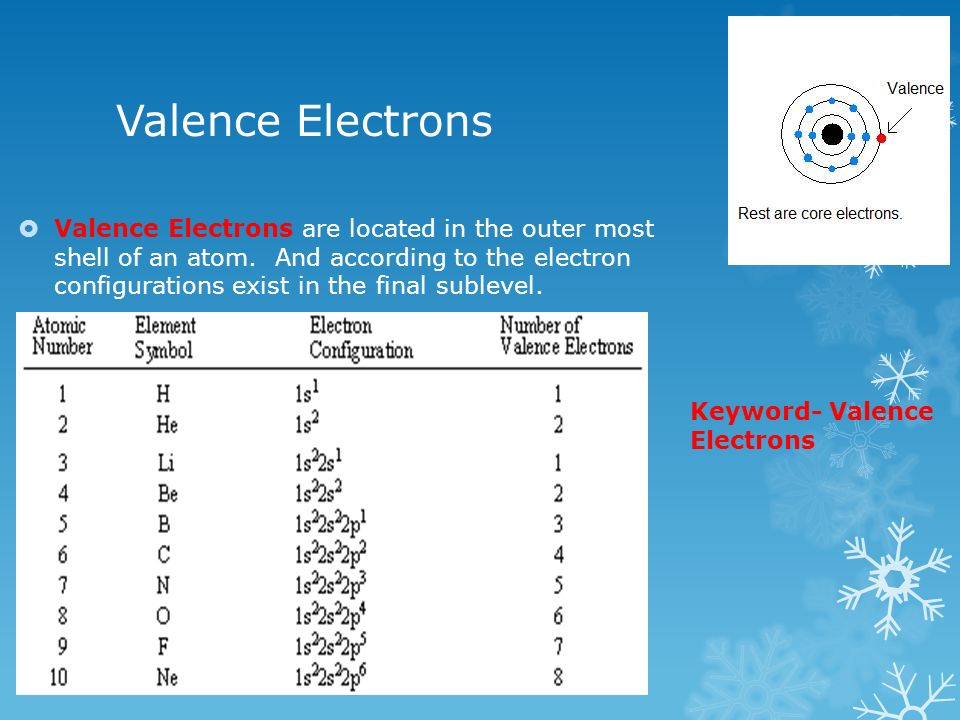 Valence Electrons

Valence

Rest are core electrons.

Valence Electrons are located in the outer most shell of an atom. And according to the electron configurations exist in the final sublevel.

| Atomic Number | Element Symbol | Electron Configuration | Number of Valence Electrons |
|---|---|---|---|
| 1 | H | $1s^1$ | 1 |
| 2 | He | $1s^2$ | 2 |
| 3 | Li | $1s^22s^1$ | 1 |
| 4 | Be | $1s^22s^2$ | 2 |
| 5 | B | $1s^22s^22p^1$ | 3 |
| 6 | C | $1s^22s^22p^2$ | 4 |
| 7 | N | $1s^22s^22p^3$ | 5 |
| 8 | O | $1s^22s^22p^4$ | 6 |
| 9 | F | $1s^22s^22p^5$ | 7 |
| 10 | Ne | $1s^22s^22p^6$ | 8 |

Keyword- Valence Electrons